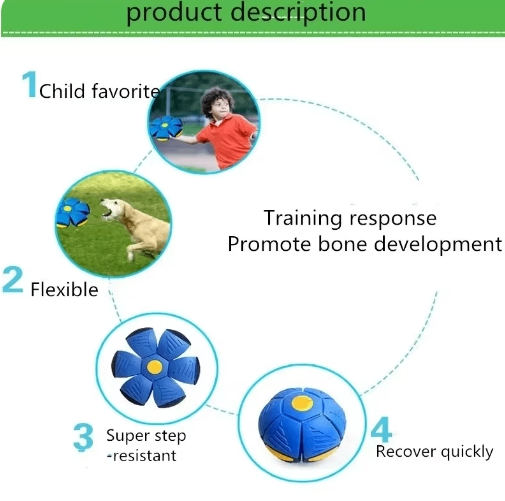 product description

1 Child favorite

Training response
Promote bone development

2 Flexible

3 Super step -resistant

4 Recover quickly